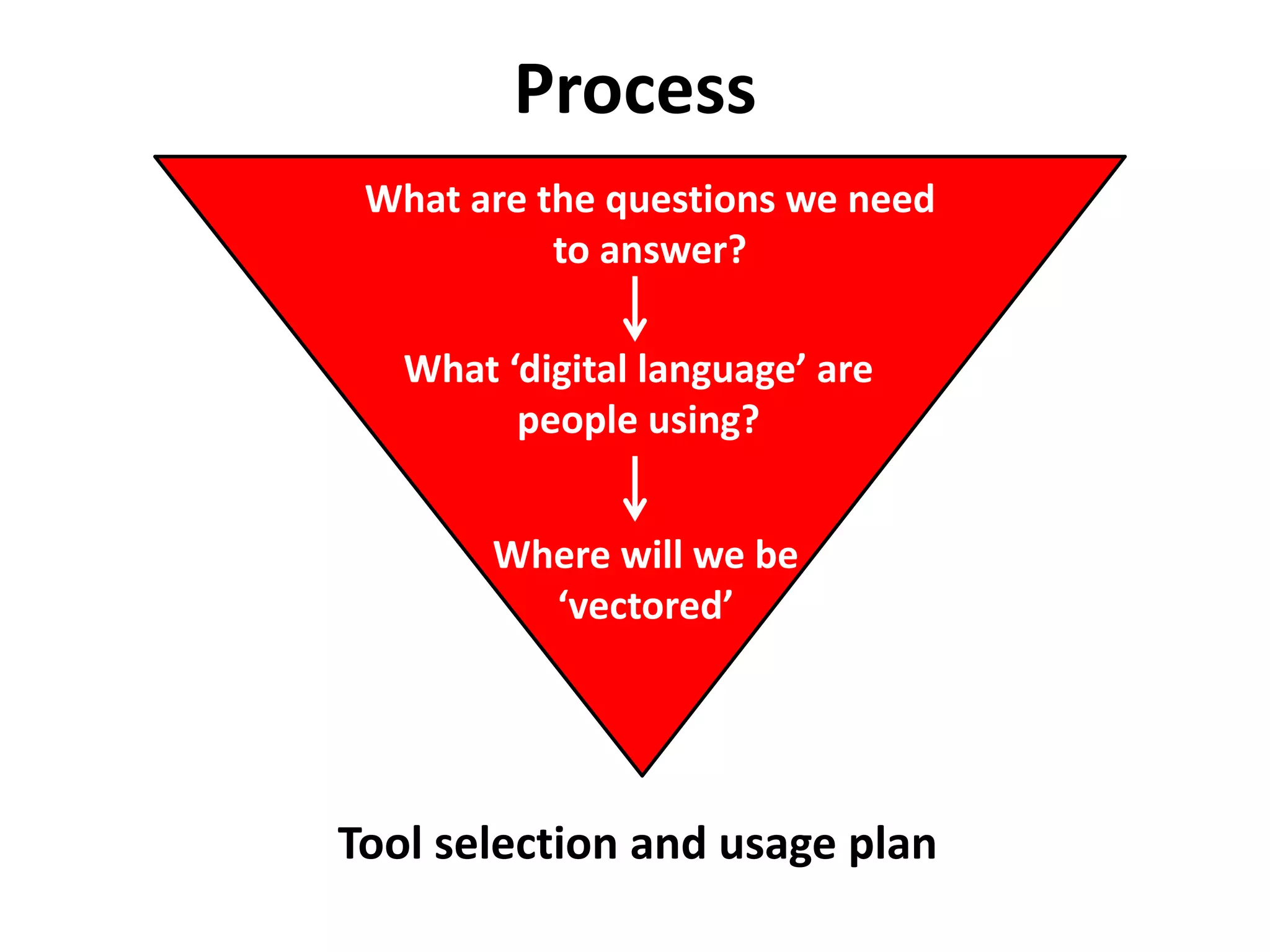 Process

What are the questions we need to answer?

What ‘digital language’ are people using?

Where will we be ‘vectored’

Tool selection and usage plan